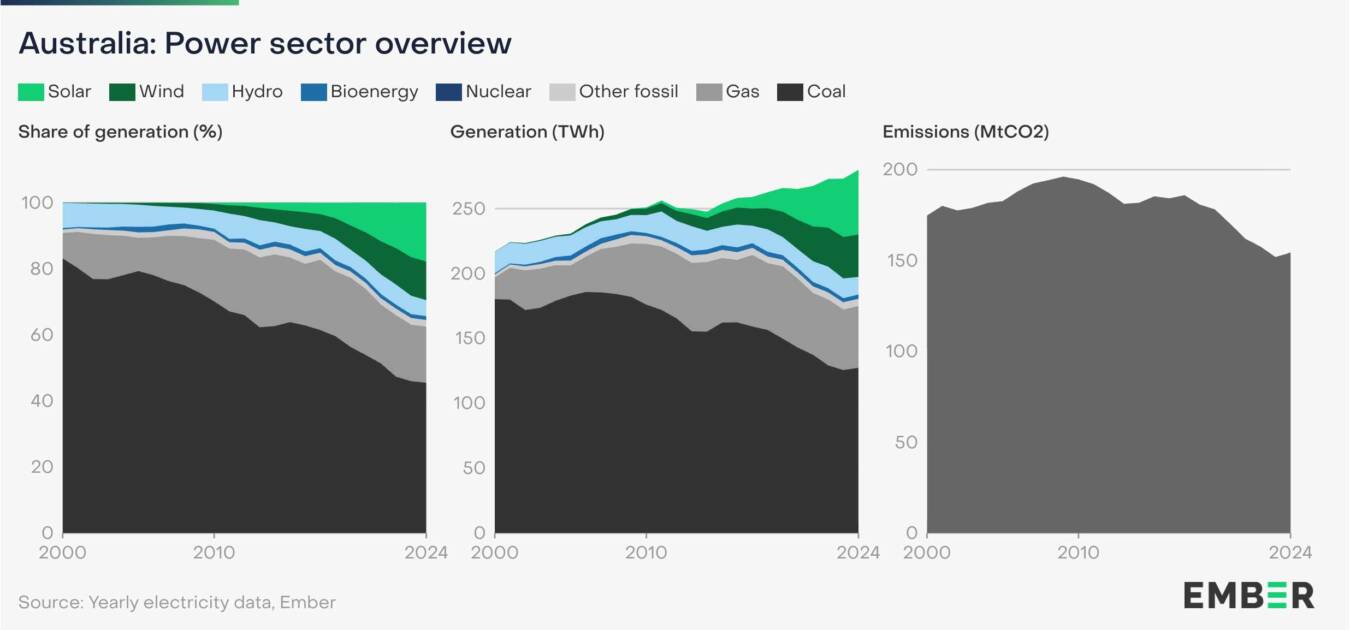 Australia: Power sector overview

Solar Wind Hydro Bioenergy Nuclear Other fossil Gas Coal

Share of generation (%)

100
80
60
40
20
0
2000 2010 2024

Generation (TWh)

250
200
150
100
50
0
2000 2010 2024

Emissions (MtCO2)

200
150
100
50
0
2000 2010 2024

Source: Yearly electricity data, Ember

EMBER